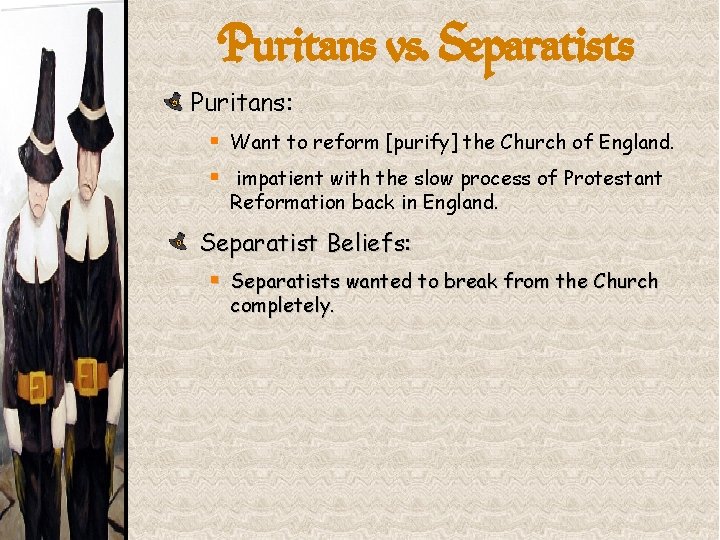 Puritans vs. Separatists

Puritans:

Want to reform [purify] the Church of England.

impatient with the slow process of Protestant Reformation back in England.

Separatist Beliefs:

Separatists wanted to break from the Church completely.